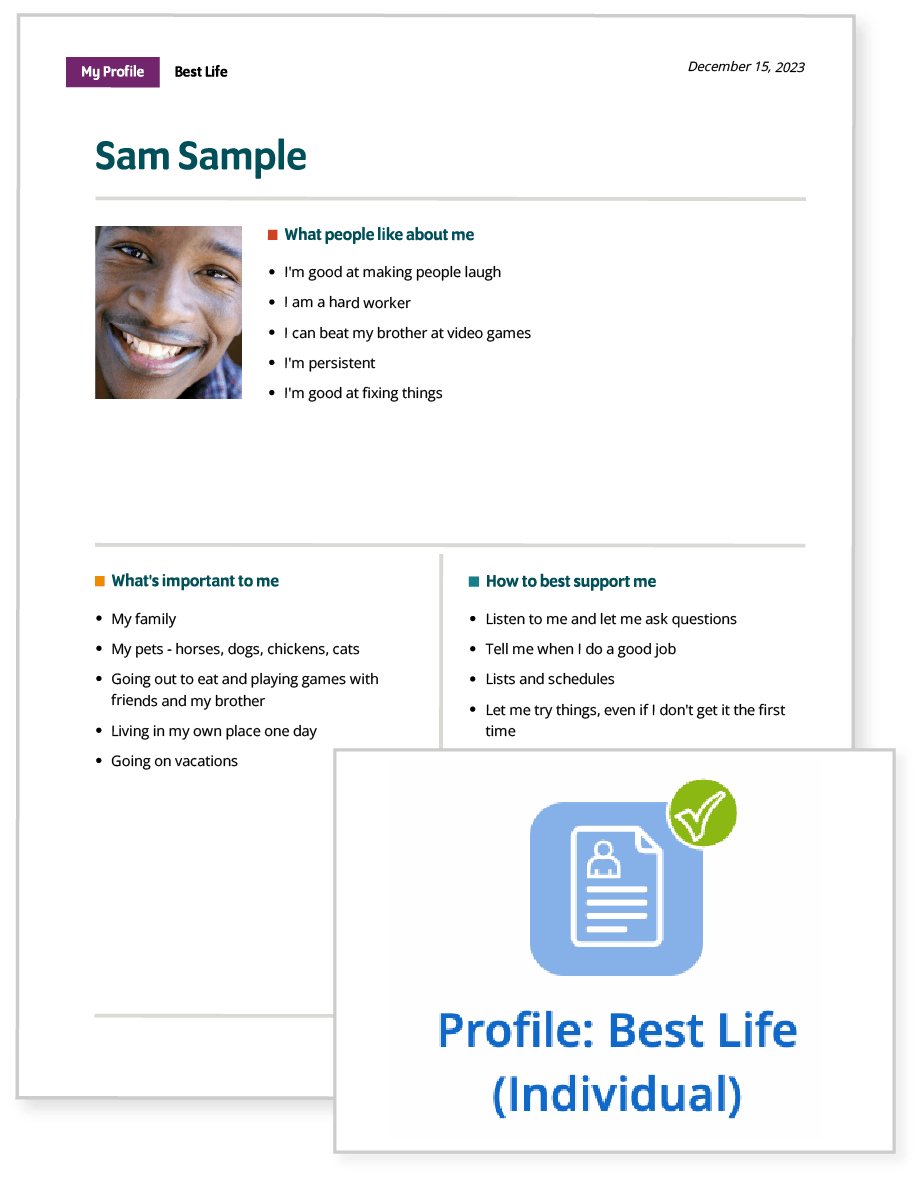 My Profile Best Life

December 15, 2023

Sam Sample

What people like about me

- I'm good at making people laugh
- I am a hard worker
- I can beat my brother at video games
- I'm persistent
- I'm good at fixing things

What's important to me

- My family
- My pets - horses, dogs, chickens, cats
- Going out to eat and playing games with friends and my brother
- Living in my own place one day
- Going on vacations

How to best support me

- Listen to me and let me ask questions
- Tell me when I do a good job
- Lists and schedules
- Let me try things, even if I don't get it the first time

Profile: Best Life (Individual)